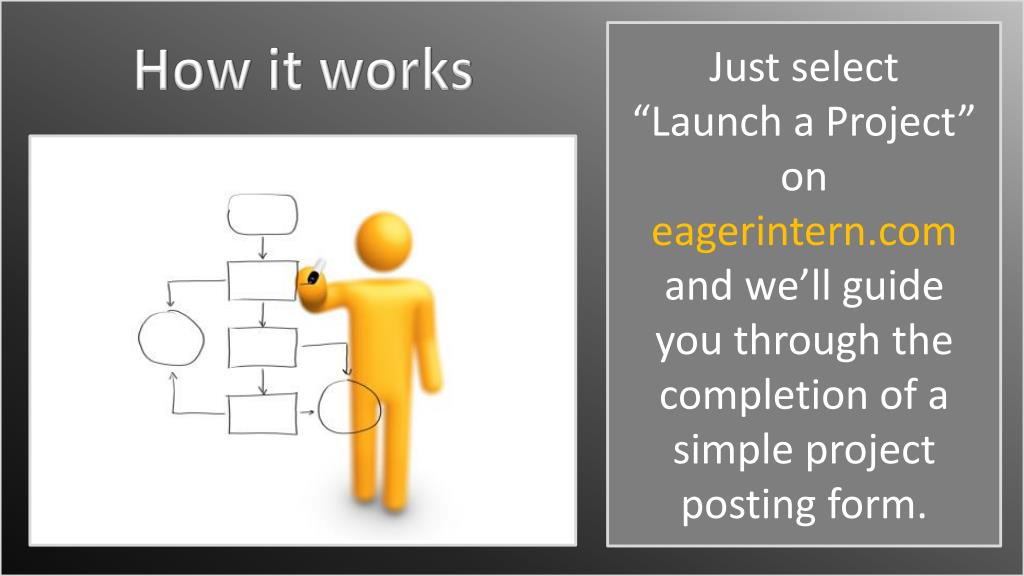 How it works

Just select “Launch a Project” on eagerintern.com and we’ll guide you through the completion of a simple project posting form.